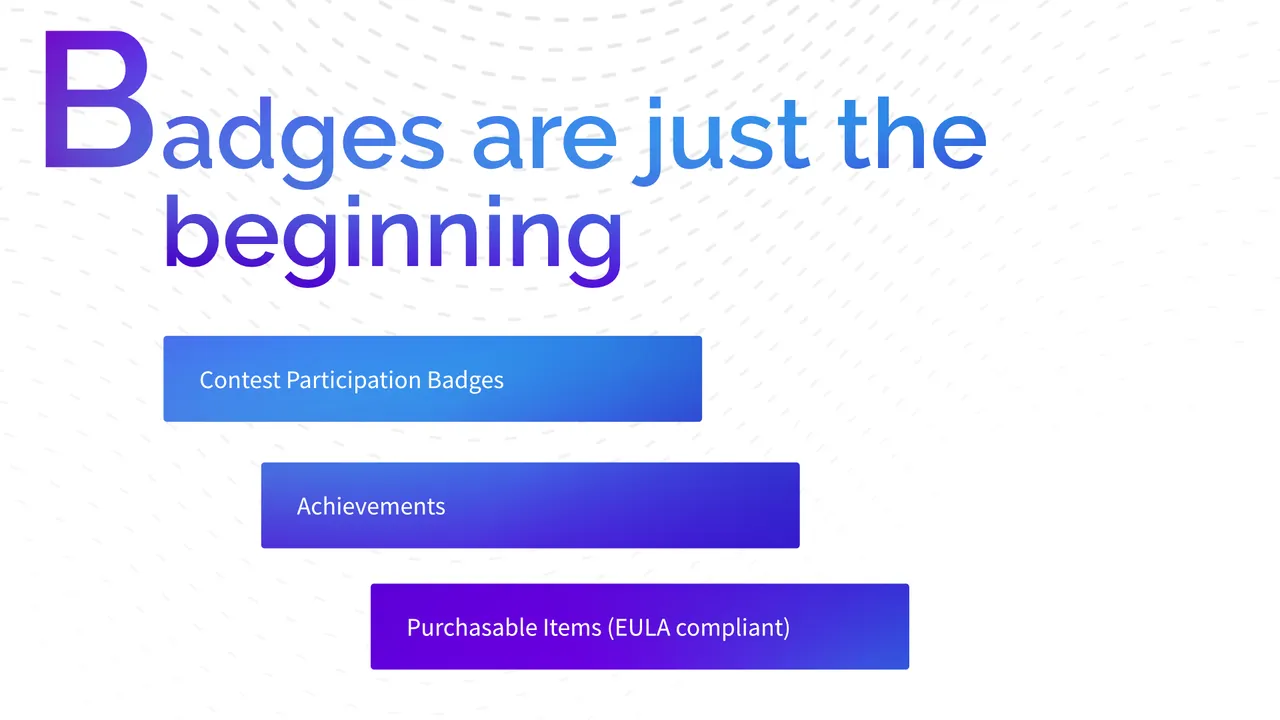 Badges are just the beginning

Contest Participation Badges

Achievements

Purchasable Items (EULA compliant)